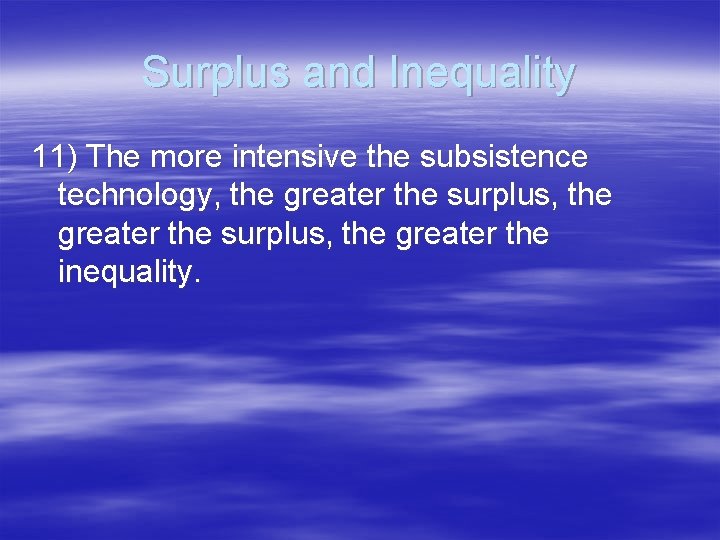 Surplus and Inequality

11) The more intensive the subsistence technology, the greater the surplus, the greater the surplus, the greater the inequality.